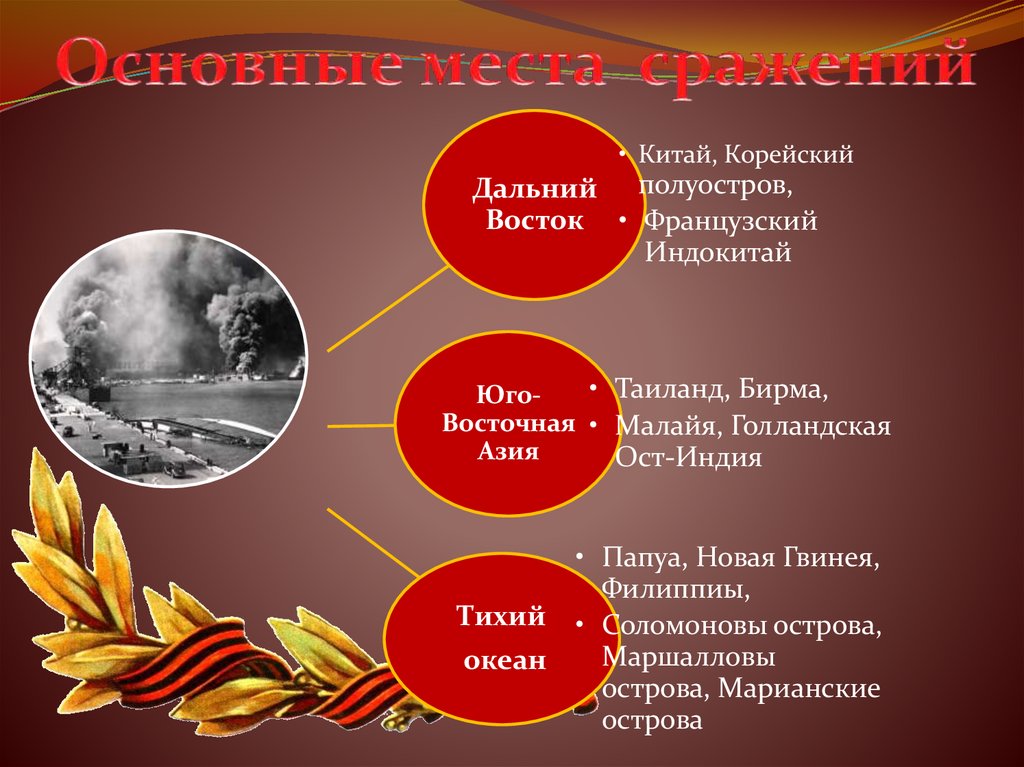 Основные места сражений

Дальний Восток

• Китай, Корейский полуостров,
• Французский Индокитай

Юго-Восточная Азия

• Таиланд, Бирма,
• Малайя, Голландская Ост-Индия

Тихий океан

• Папуа, Новая Гвинея, Филиппиы,
• Соломоновы острова, Маршалловы острова, Марианские острова